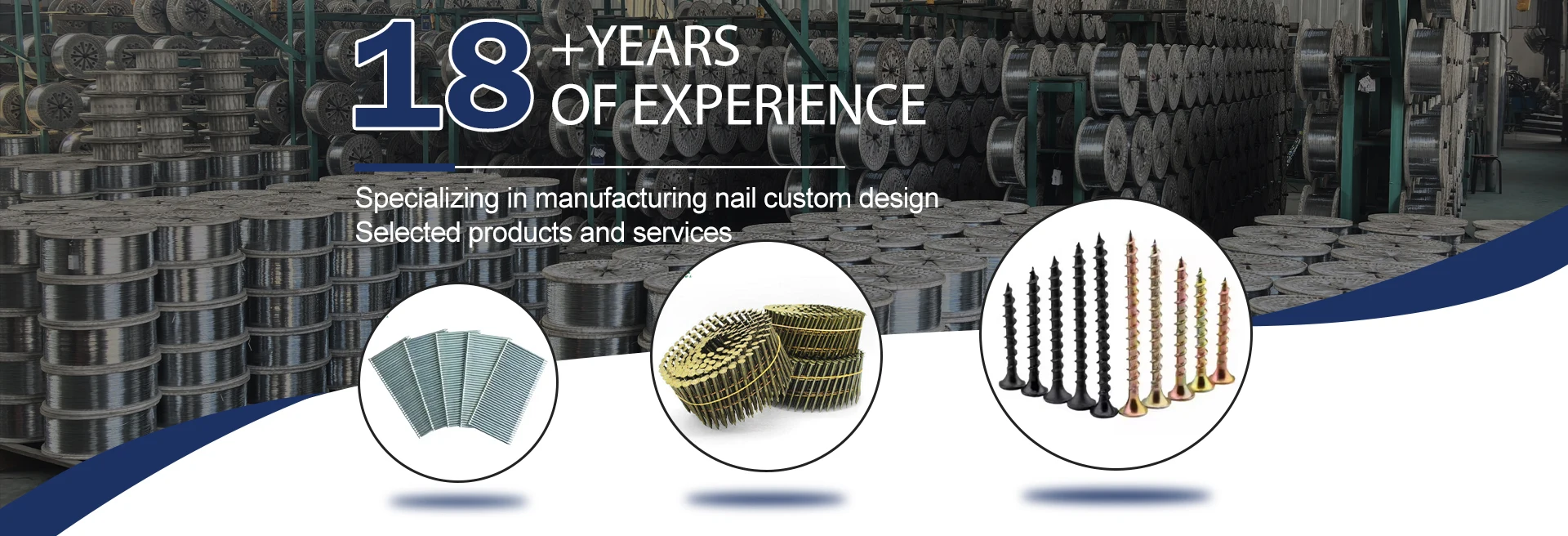 18 +YEARS OF EXPERIENCE

Specializing in manufacturing nail custom design
Selected products and services